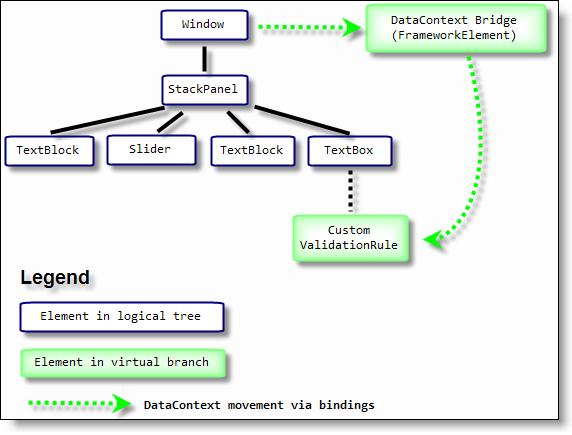 Window

DataContext Bridge
(FrameworkElement)

StackPanel

TextBlock

Slider

TextBlock

TextBox

Custom
ValidationRule

Legend

Element in logical tree

Element in virtual branch

DataContext movement via bindings